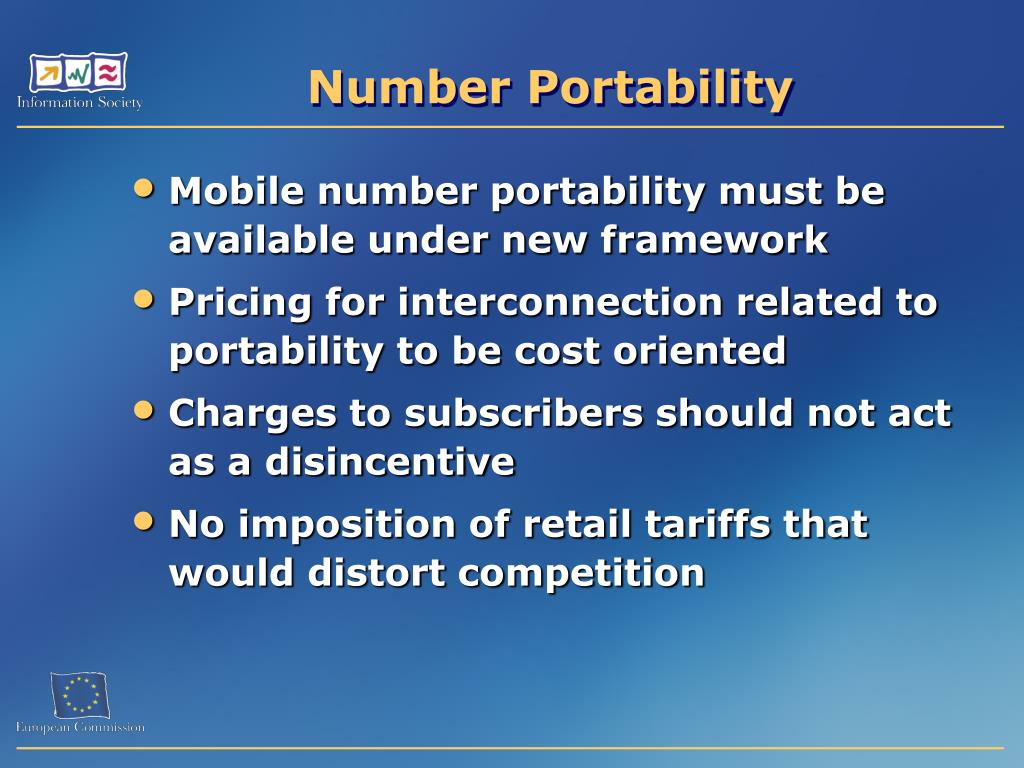 Information Society

Number Portability

• Mobile number portability must be available under new framework
• Pricing for interconnection related to portability to be cost oriented
• Charges to subscribers should not act as a disincentive
• No imposition of retail tariffs that would distort competition

European Commission